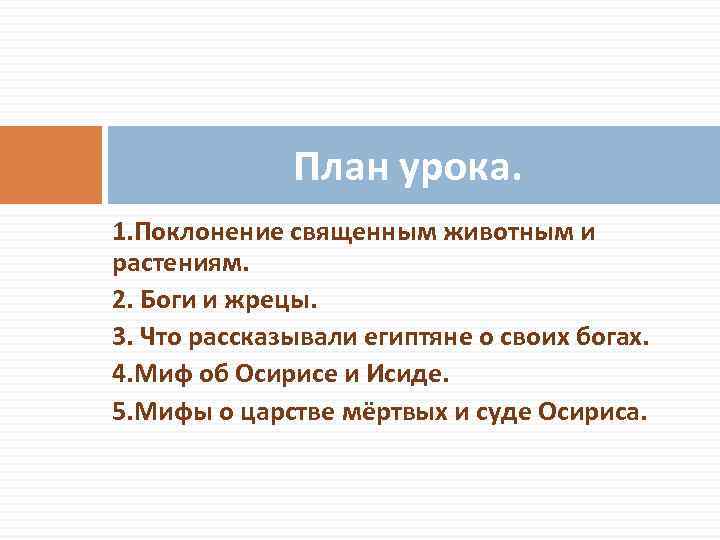 План урока.

1.Поклонение священным животным и растениям.

2. Боги и жрецы.

3. Что рассказывали египтяне о своих богах.

4.Миф об Осирисе и Исиде.

5.Мифы о царстве мёртвых и суде Осириса.